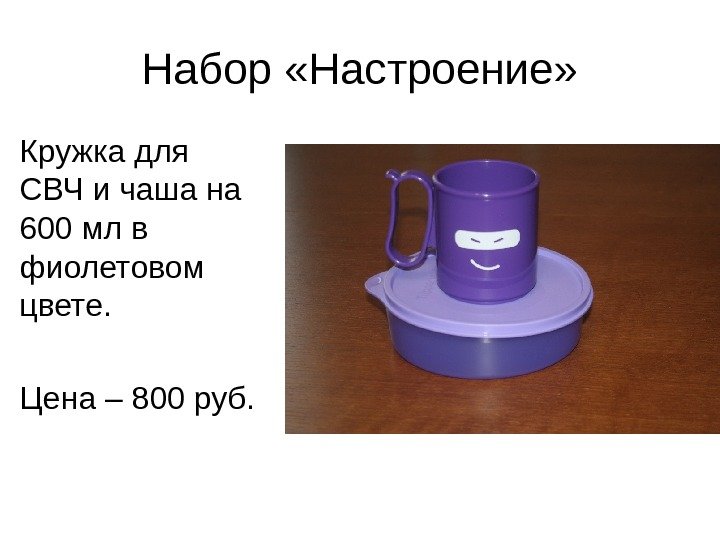 Набор «Настроение»

Кружка для СВЧ и чаша на 600 мл в фиолетовом цвете.

Цена – 800 руб.